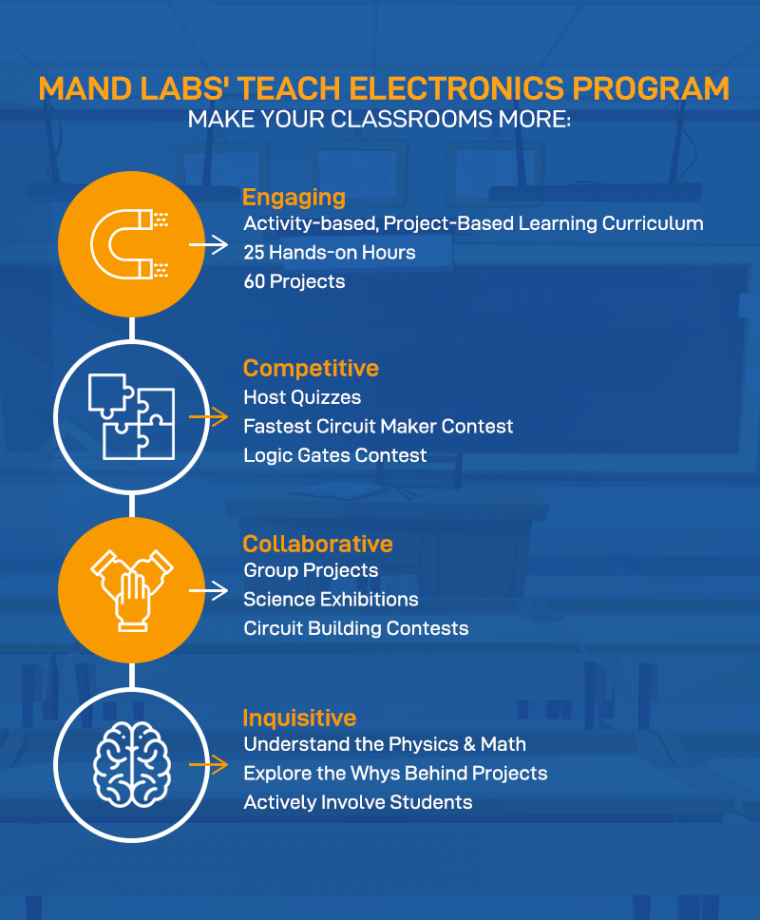 MAND LABS' TEACH ELECTRONICS PROGRAM
MAKE YOUR CLASSROOMS MORE:

Engaging
Activity-based, Project-Based Learning Curriculum
25 Hands-on Hours
60 Projects

Competitive
Host Quizzes
Fastest Circuit Maker Contest
Logic Gates Contest

Collaborative
Group Projects
Science Exhibitions
Circuit Building Contests

Inquisitive
Understand the Physics & Math
Explore the Whys Behind Projects
Actively Involve Students